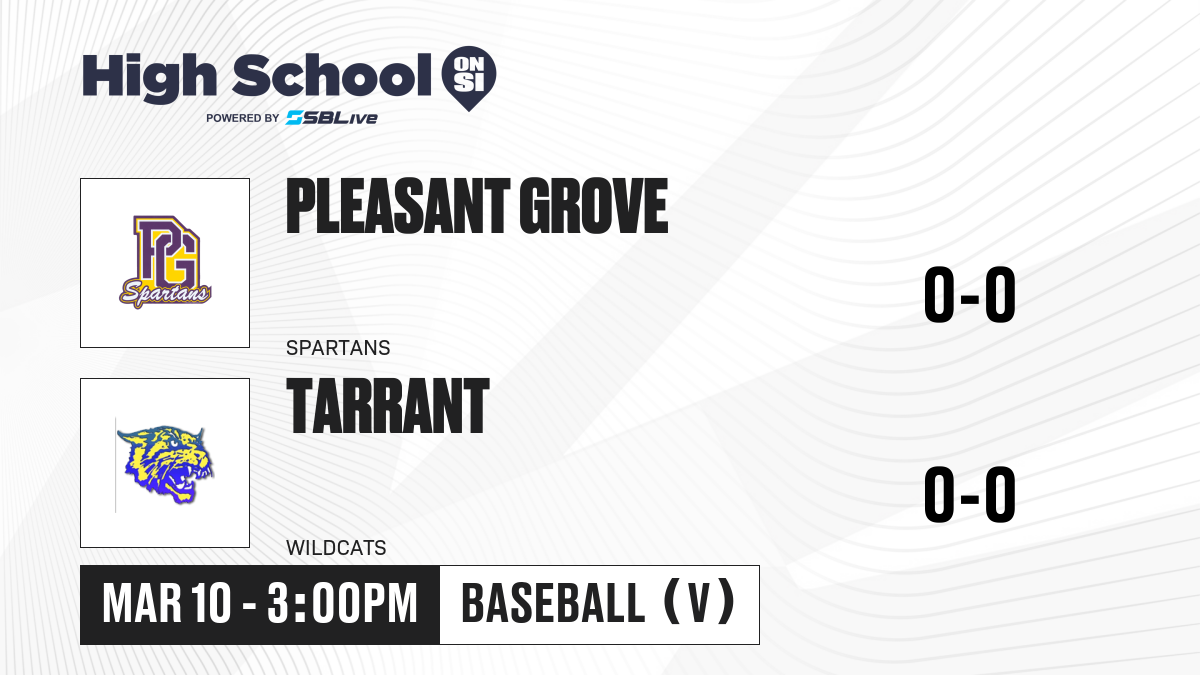 High School ON SI
POWERED BY SBLive

PG
Spartans

PLEASANT GROVE
SPARTANS
0-0

TARRANT
WILDCATS
0-0

MAR 10 - 3:00PM
BASEBALL (V)